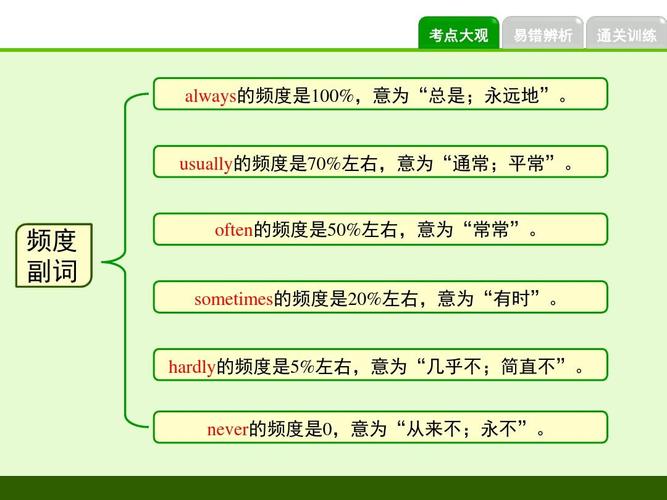 考点大观 易错辨析 通关训练

频度副词

always的频度是100%，意为“总是；永远地”。

usually的频度是70%左右，意为“通常；平常”。

often的频度是50%左右，意为“常常”。

sometimes的频度是20%左右，意为“有时”。

hardly的频度是5%左右，意为“几乎不；简直不”。

never的频度是0，意为“从来不；永不”。